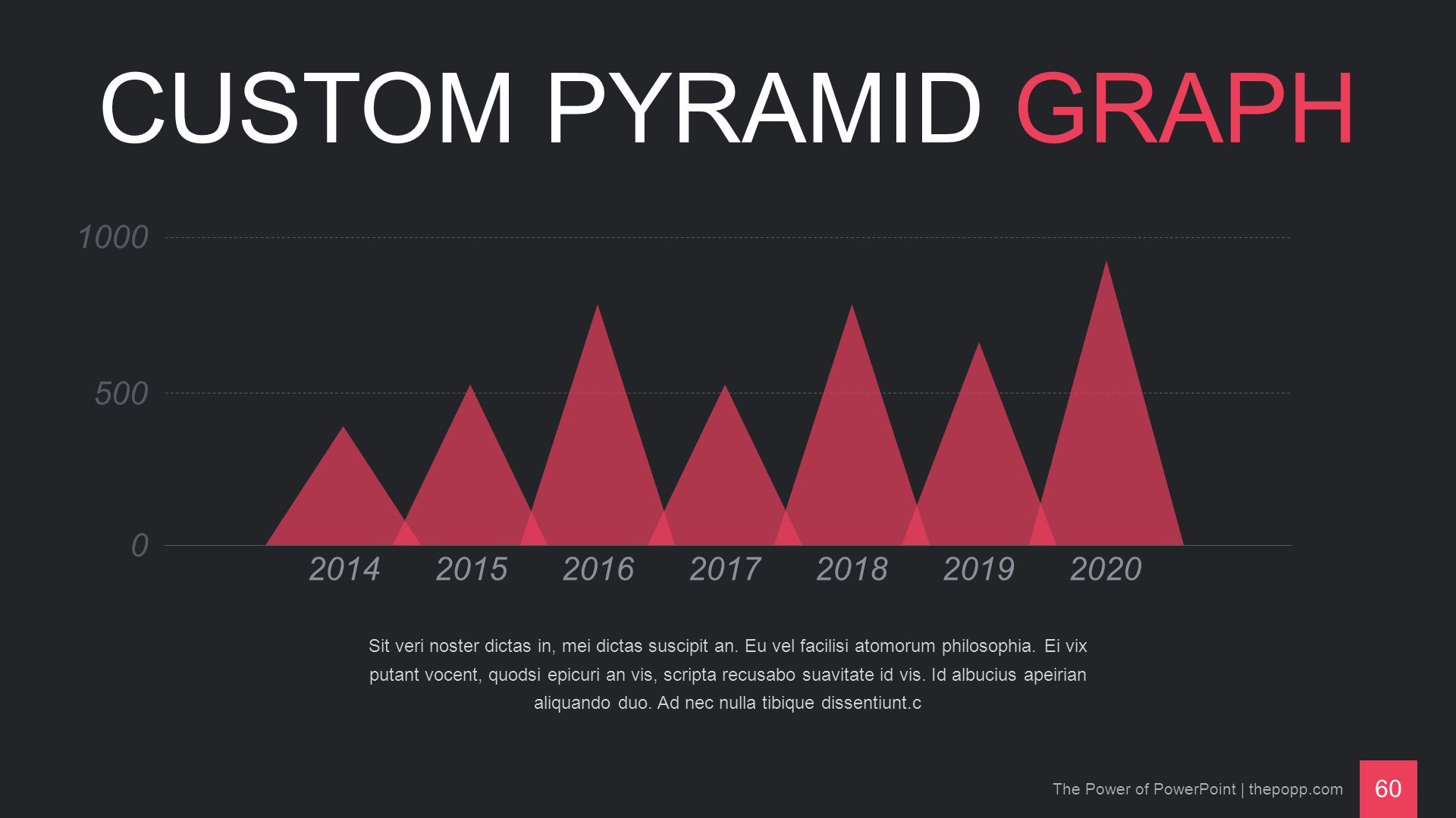 CUSTOM PYRAMID GRAPH

1000
500
0

2014 2015 2016 2017 2018 2019 2020

Sit veri noster dictas in, mei dictas suscipit an. Eu vel facilisi atomorum philosophia. Ei vix putant vocent, quodsi epicuri an vis, scripta recusabo suavitate id vis. Id albucius apeirian aliquando duo. Ad nec nulla tibique dissentiunt.c

The Power of PowerPoint | thepopp.com
60